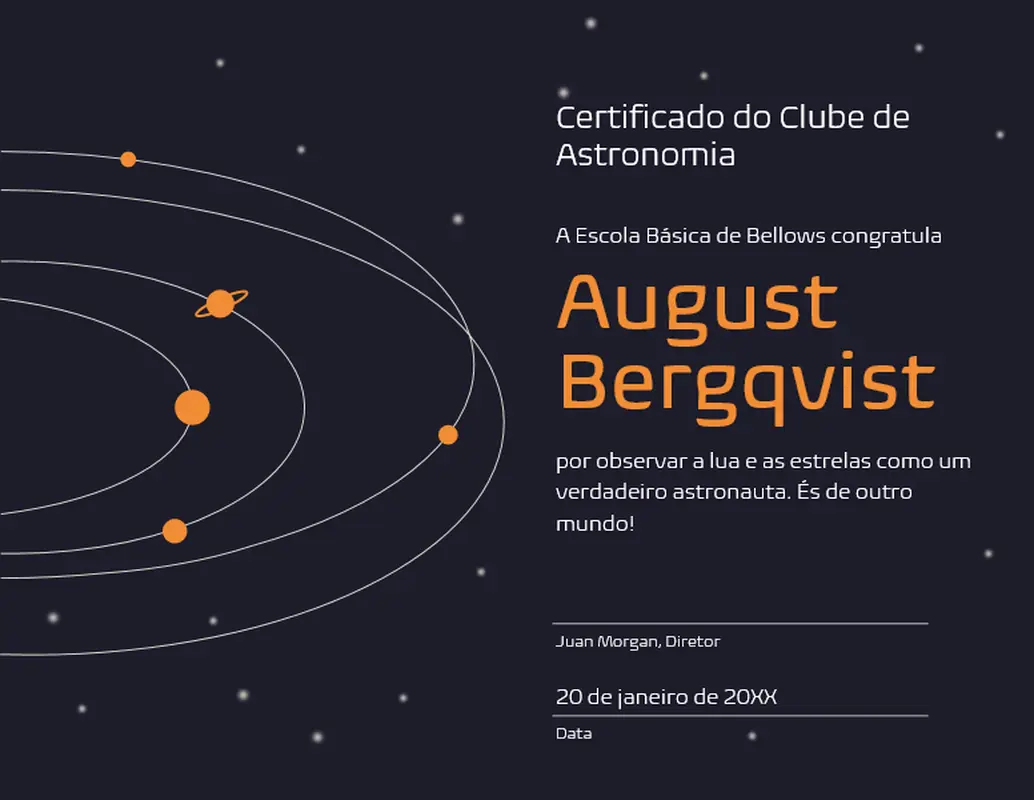 Certificado do Clube de Astronomia

A Escola Básica de Bellows congratula

August Bergqvist

por observar a lua e as estrelas como um verdadeiro astronauta. És de outro mundo!

Juan Morgan, Diretor

20 de janeiro de 20XX

Data